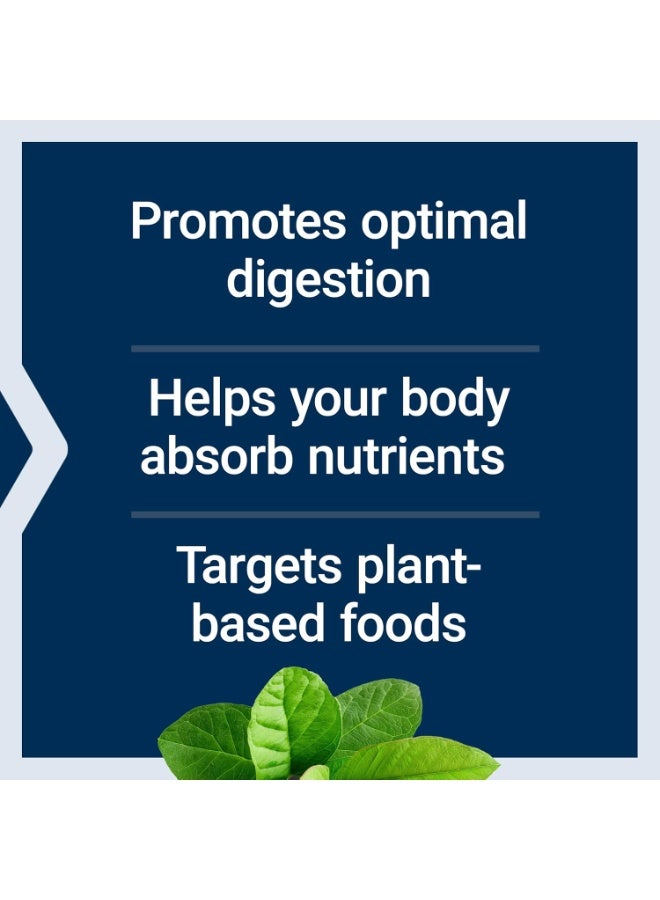 Promotes optimal digestion

Helps your body absorb nutrients

Targets plant-based foods